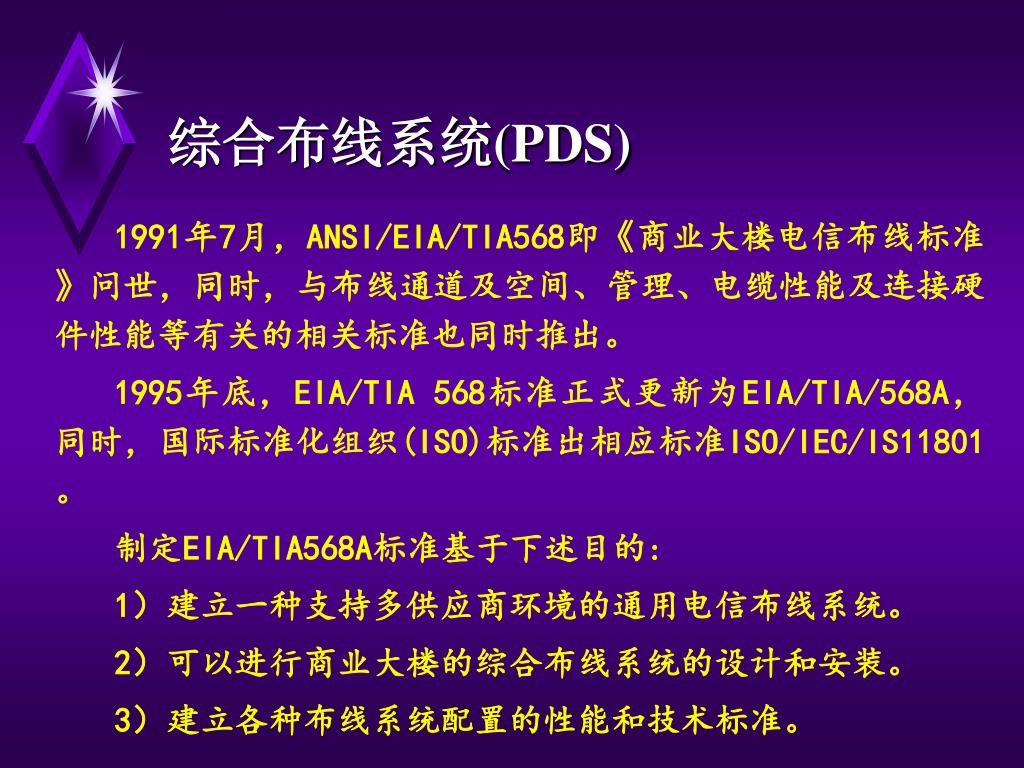 综合布线系统(PDS)

1991年7月，ANSI/EIA/TIA568即《商业大楼电信布线标准》问世，同时，与布线通道及空间、管理、电缆性能及连接硬件性能等有关的相关标准也同时推出。

1995年底，EIA/TIA 568标准正式更新为EIA/TIA/568A，同时，国际标准化组织(ISO)标准出相应标准ISO/IEC/IS11801。

制定EIA/TIA568A标准基于下述目的：

1）建立一种支持多供应商环境的通用电信布线系统。

2）可以进行商业大楼的综合布线系统的设计和安装。

3）建立各种布线系统配置的性能和技术标准。